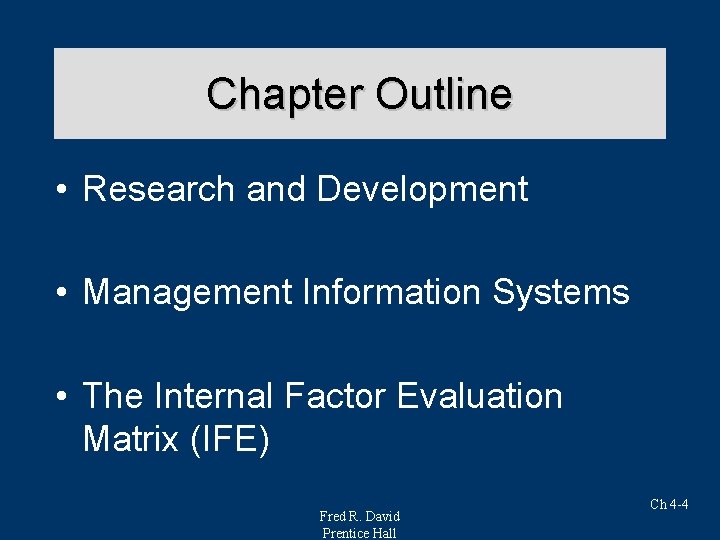 Chapter Outline

• Research and Development

• Management Information Systems

• The Internal Factor Evaluation Matrix (IFE)

Ch 4-4

Fred R. David
Prentice Hall